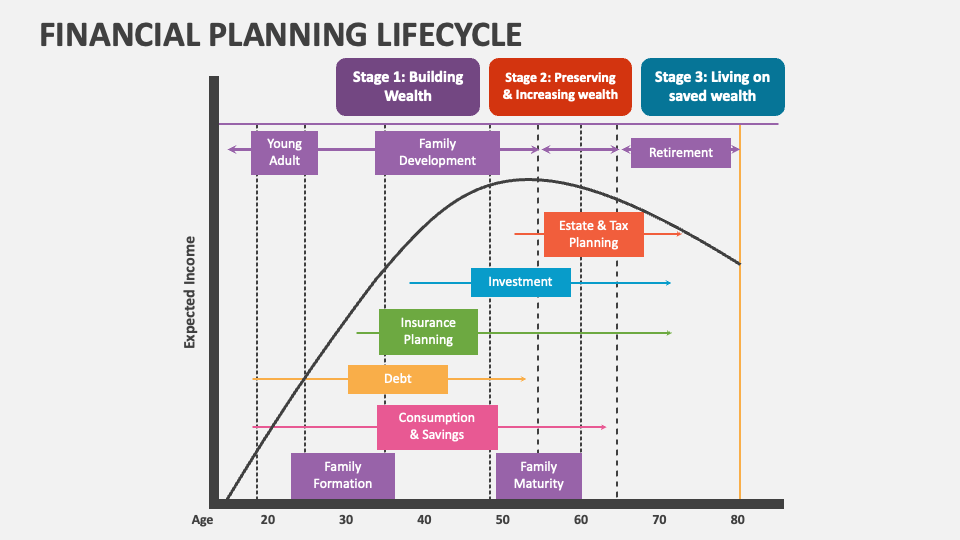 FINANCIAL PLANNING LIFECYCLE

Stage 1: Building Wealth

Stage 2: Preserving & Increasing wealth

Stage 3: Living on saved wealth

Young Adult

Family Development

Retirement

Estate & Tax Planning

Investment

Insurance Planning

Debt

Consumption & Savings

Family Formation

Family Maturity

Expected Income

Age 20 30 40 50 60 70 80